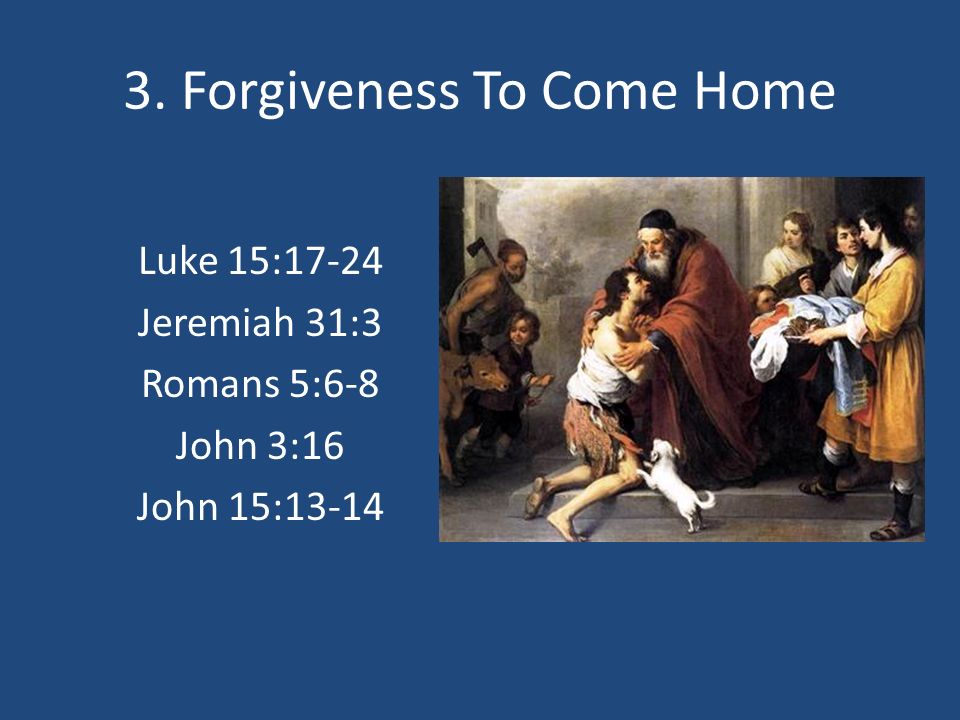 3. Forgiveness To Come Home

Luke 15:17-24
Jeremiah 31:3
Romans 5:6-8
John 3:16
John 15:13-14